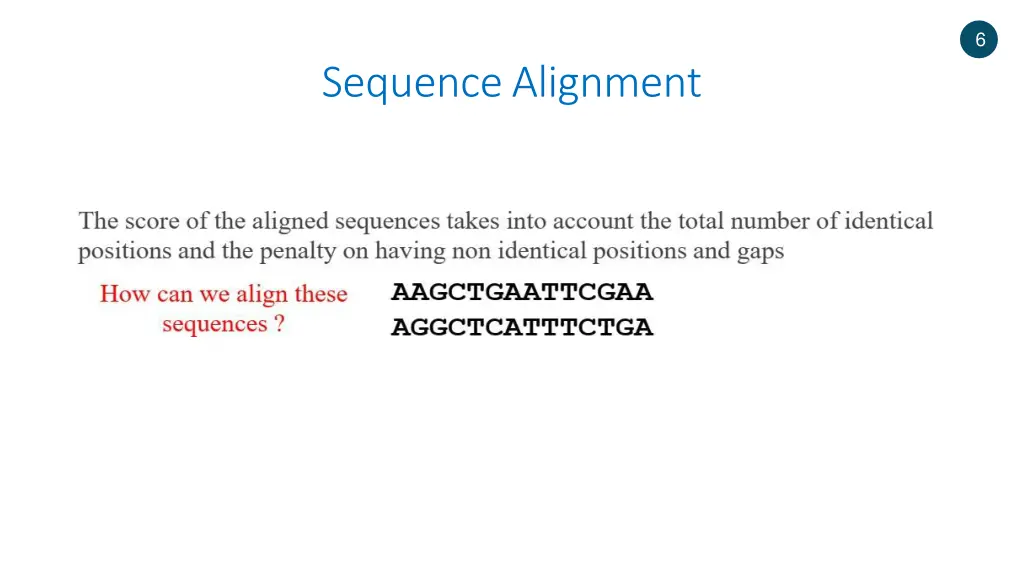 6

Sequence Alignment

The score of the aligned sequences takes into account the total number of identical positions and the penalty on having non identical positions and gaps

How can we align these sequences ?

AAGCTGAATTCGAA
AGGCTCATTTCTGA